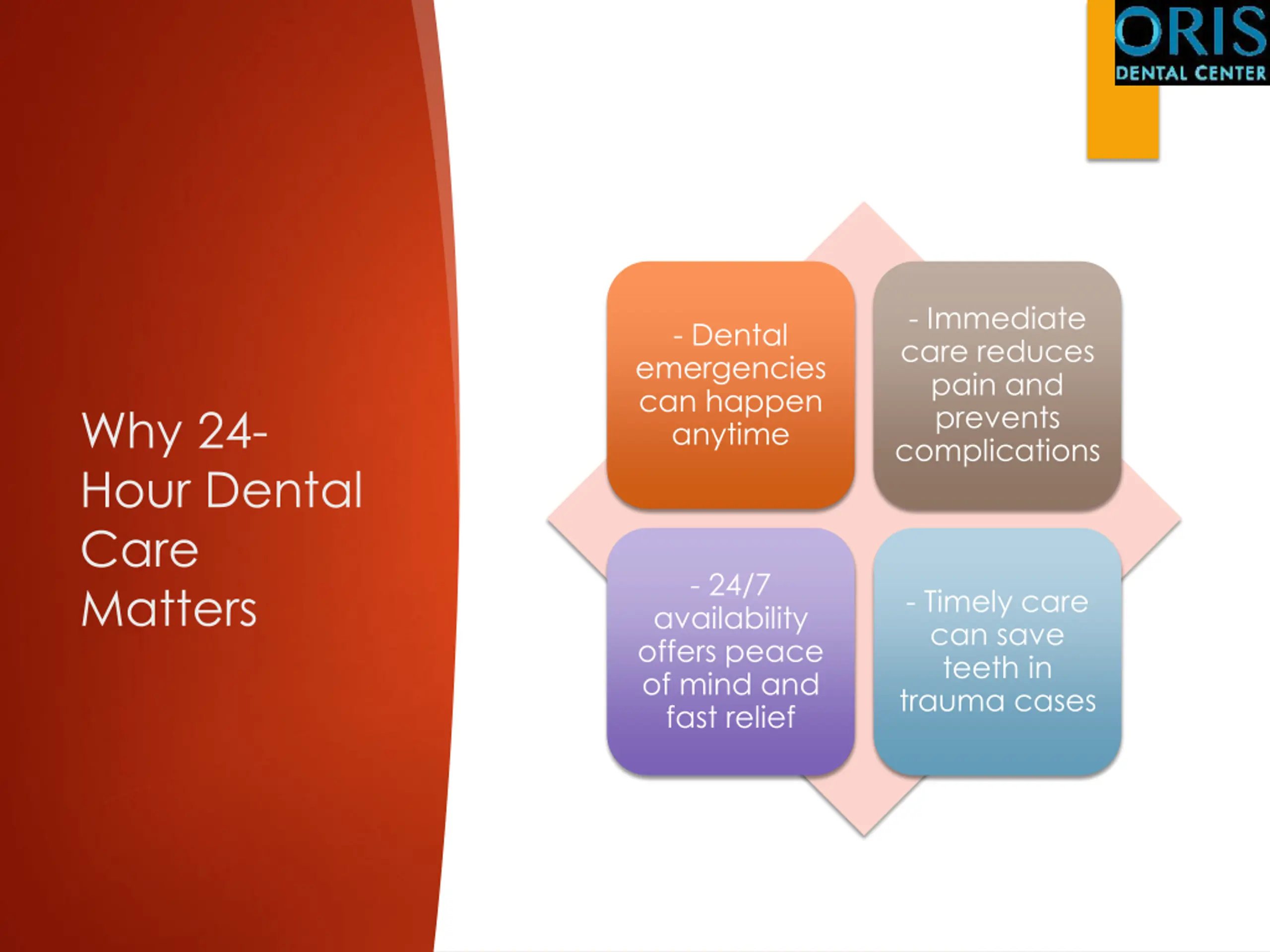 ORIS
DENTAL CENTER

Why 24-Hour Dental Care Matters

- Dental emergencies can happen anytime

- Immediate care reduces pain and prevents complications

- 24/7 availability offers peace of mind and fast relief

- Timely care can save teeth in trauma cases